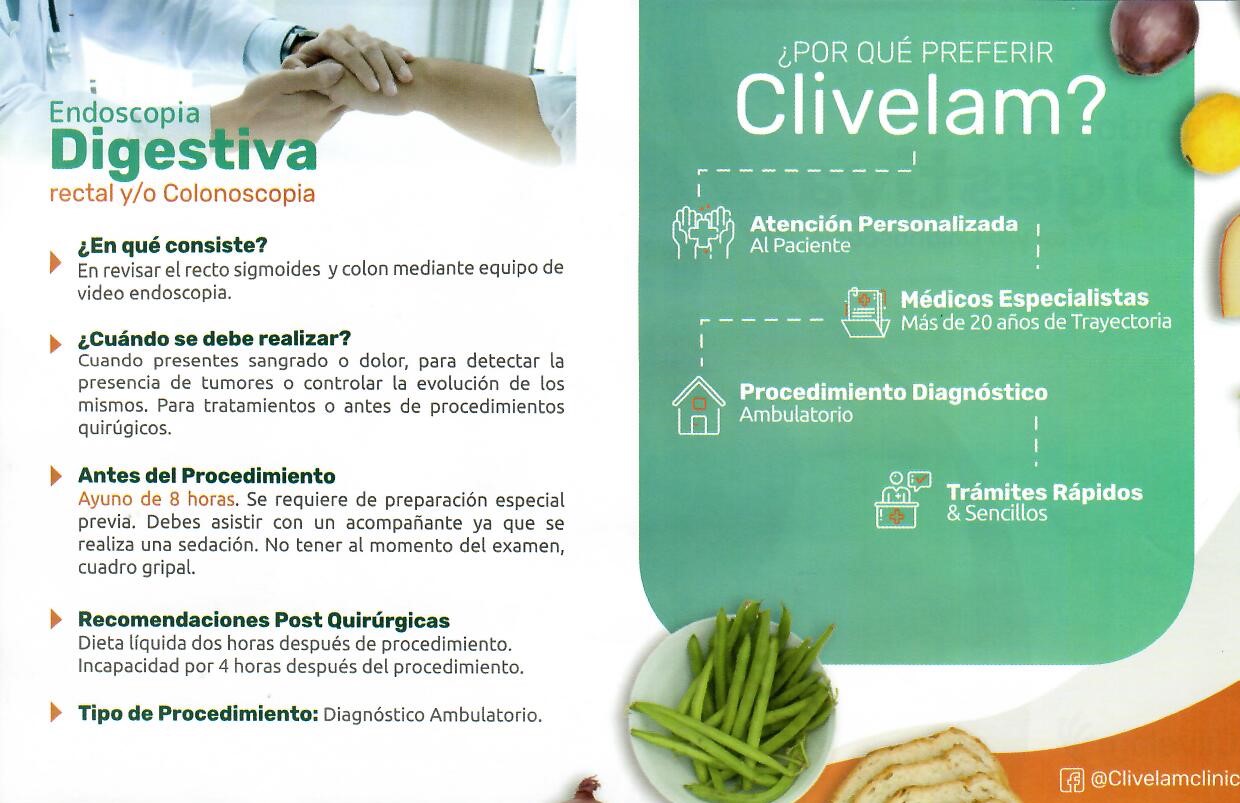 Endoscopia
Digestiva
rectal y/o Colonoscopia

¿En qué consiste?
En revisar el recto sigmoides y colon mediante equipo de video endoscopia.

¿Cuándo se debe realizar?
Cuando presentes sangrado o dolor, para detectar la presencia de tumores o controlar la evolución de los mismos. Para tratamientos o antes de procedimientos quirúrgicos.

Antes del Procedimiento
Ayuno de 8 horas. Se requiere de preparación especial previa. Debes asistir con un acompañante ya que se realiza una sedación. No tener al momento del examen, cuadro gripal.

Recomendaciones Post Quirúrgicas
Dieta líquida dos horas después de procedimiento. Incapacidad por 4 horas después del procedimiento.

Tipo de Procedimiento: Diagnóstico Ambulatorio.

¿POR QUÉ PREFERIR
Clivelam?

Atención Personalizada
Al Paciente

Médicos Especialistas
Más de 20 años de Trayectoria

Procedimiento Diagnóstico
Ambulatorio

Trámites Rápidos
& Sencillos

@Clivelamclinic